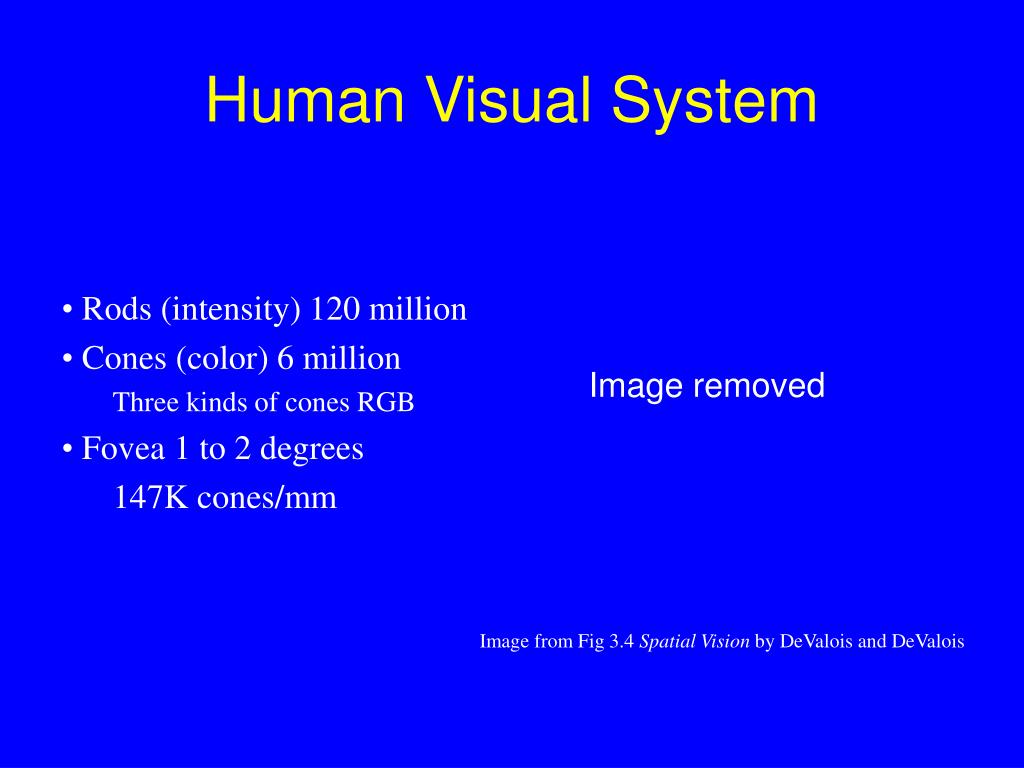 Human Visual System

• Rods (intensity) 120 million
• Cones (color) 6 million
Three kinds of cones RGB
• Fovea 1 to 2 degrees
147K cones/mm

Image removed

Image from Fig 3.4 Spatial Vision by DeValois and DeValois